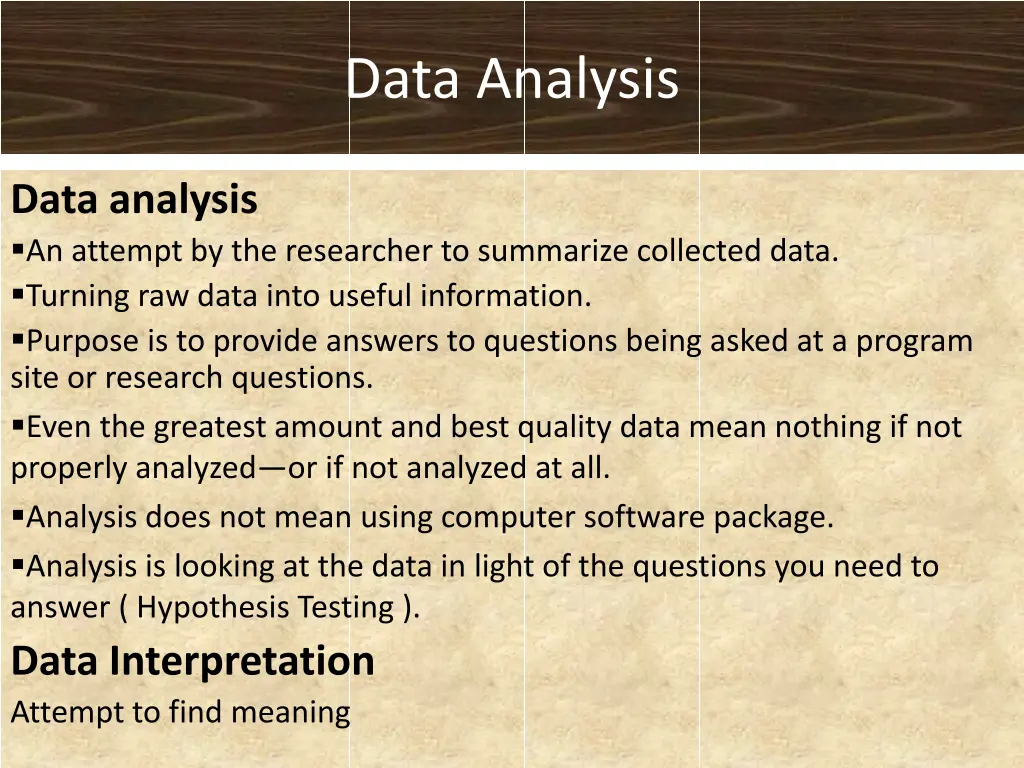 Data Analysis

Data analysis

▪An attempt by the researcher to summarize collected data.

▪Turning raw data into useful information.

▪Purpose is to provide answers to questions being asked at a program site or research questions.

▪Even the greatest amount and best quality data mean nothing if not properly analyzed—or if not analyzed at all.

▪Analysis does not mean using computer software package.

▪Analysis is looking at the data in light of the questions you need to answer ( Hypothesis Testing ).

Data Interpretation

Attempt to find meaning